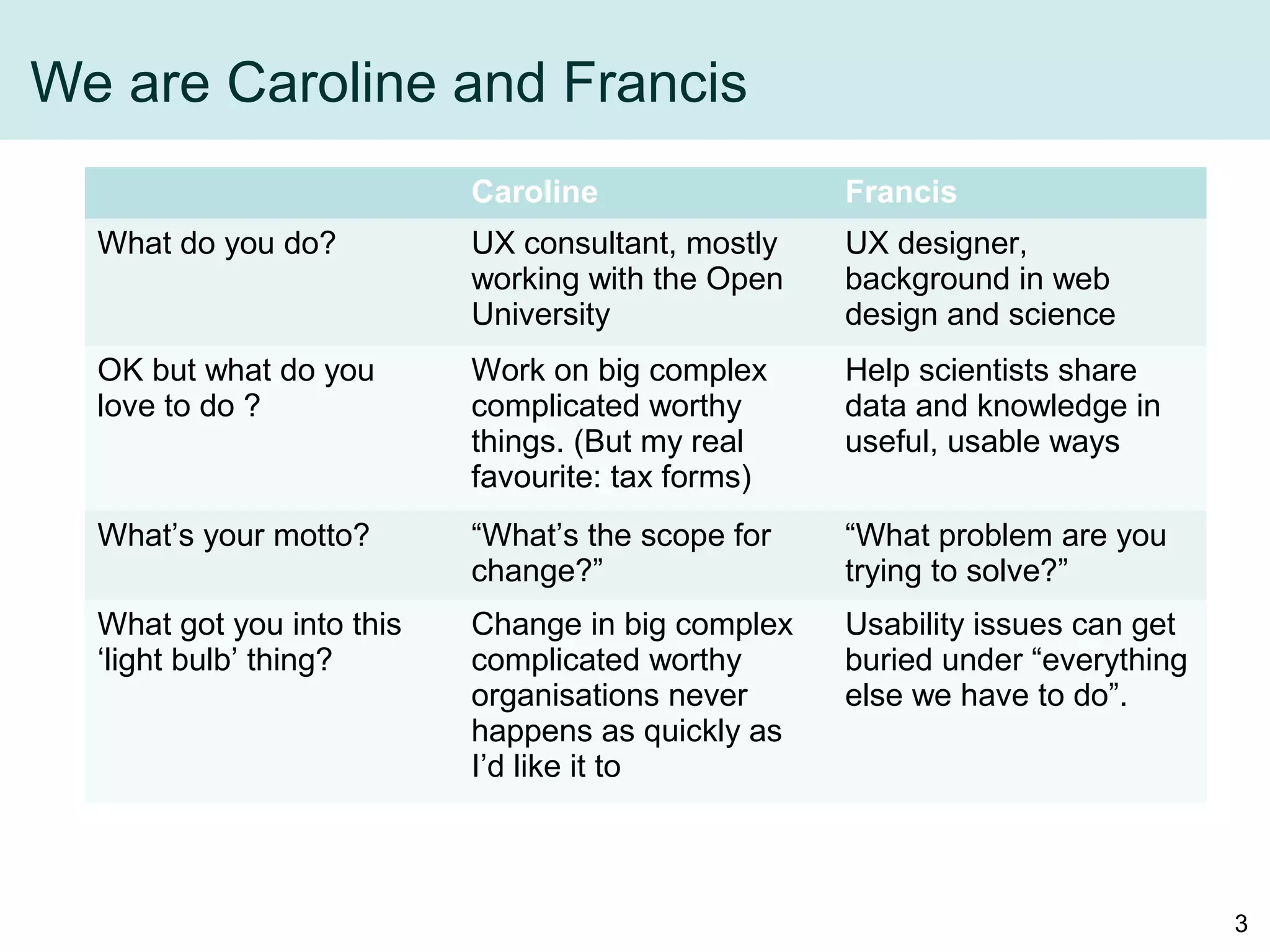 We are Caroline and Francis

| | Caroline | Francis |
|---|---|---|
| What do you do? | UX consultant, mostly working with the Open University | UX designer, background in web design and science |
| OK but what do you love to do ? | Work on big complex complicated worthy things. (But my real favourite: tax forms) | Help scientists share data and knowledge in useful, usable ways |
| What’s your motto? | “What’s the scope for change?” | “What problem are you trying to solve?” |
| What got you into this ‘light bulb’ thing? | Change in big complex complicated worthy organisations never happens as quickly as I’d like it to | Usability issues can get buried under “everything else we have to do”. |

3